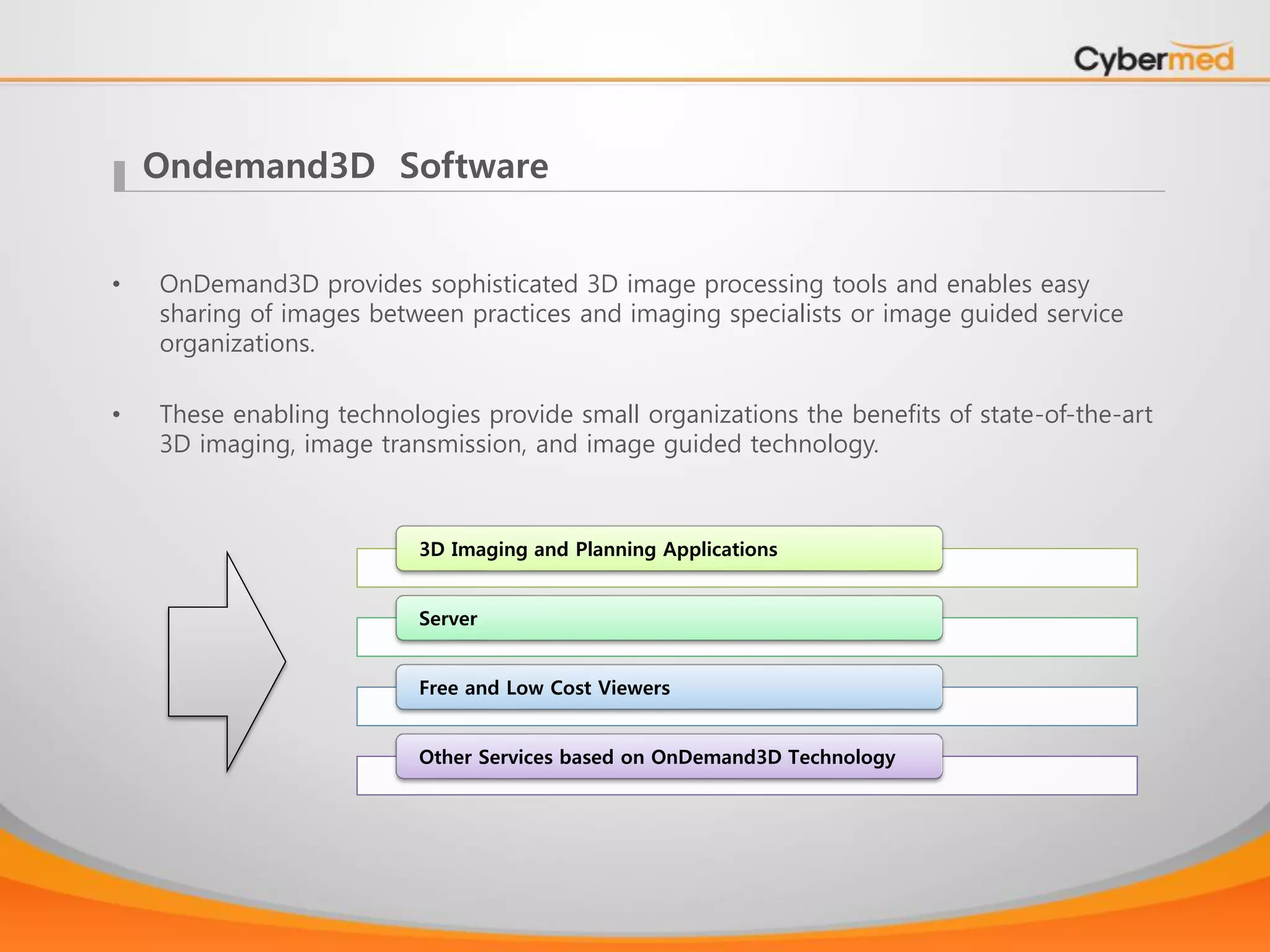 Cybermed

Ondemand3D Software

• OnDemand3D provides sophisticated 3D image processing tools and enables easy sharing of images between practices and imaging specialists or image guided service organizations.

• These enabling technologies provide small organizations the benefits of state-of-the-art 3D imaging, image transmission, and image guided technology.

3D Imaging and Planning Applications

Server

Free and Low Cost Viewers

Other Services based on OnDemand3D Technology